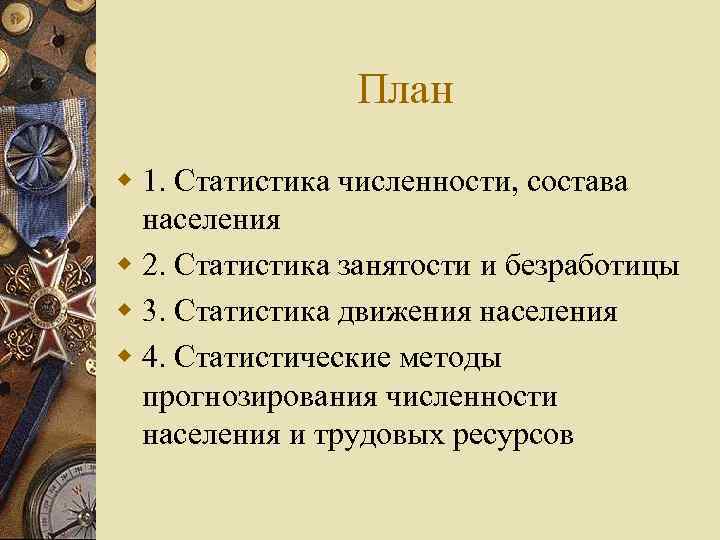 План

1. Статистика численности, состава населения

2. Статистика занятости и безработицы

3. Статистика движения населения

4. Статистические методы прогнозирования численности населения и трудовых ресурсов